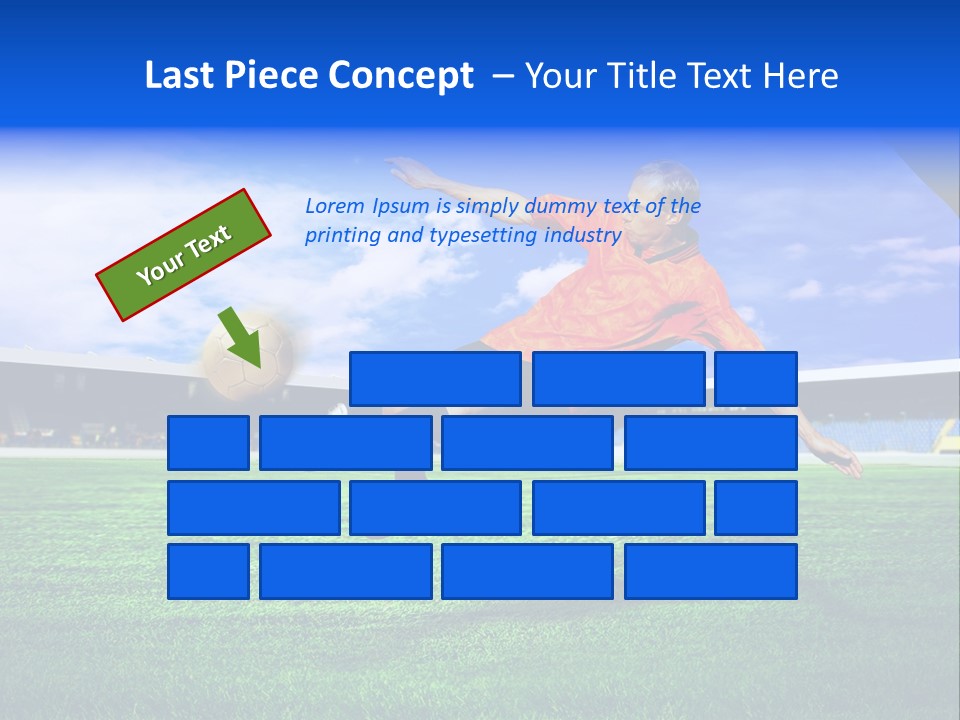 Last Piece Concept – Your Title Text Here

Your Text

Lorem Ipsum is simply dummy text of the printing and typesetting industry